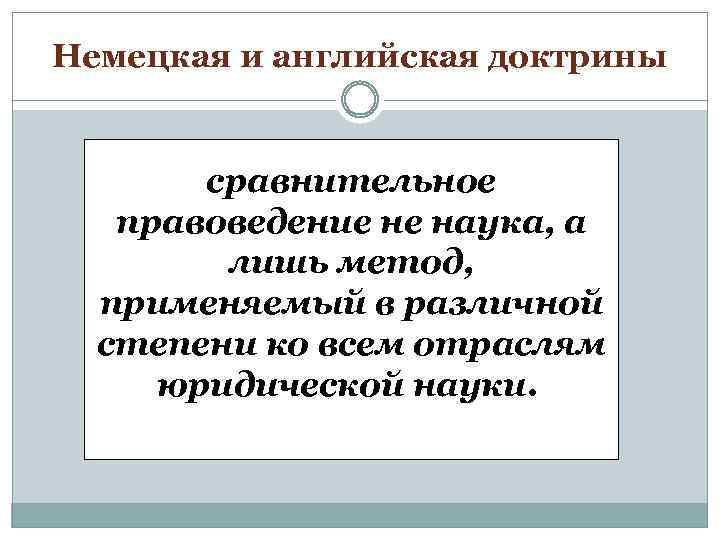 Немецкая и английская доктрины

сравнительное правоведение не наука, а лишь метод, применяемый в различной степени ко всем отраслям юридической науки.